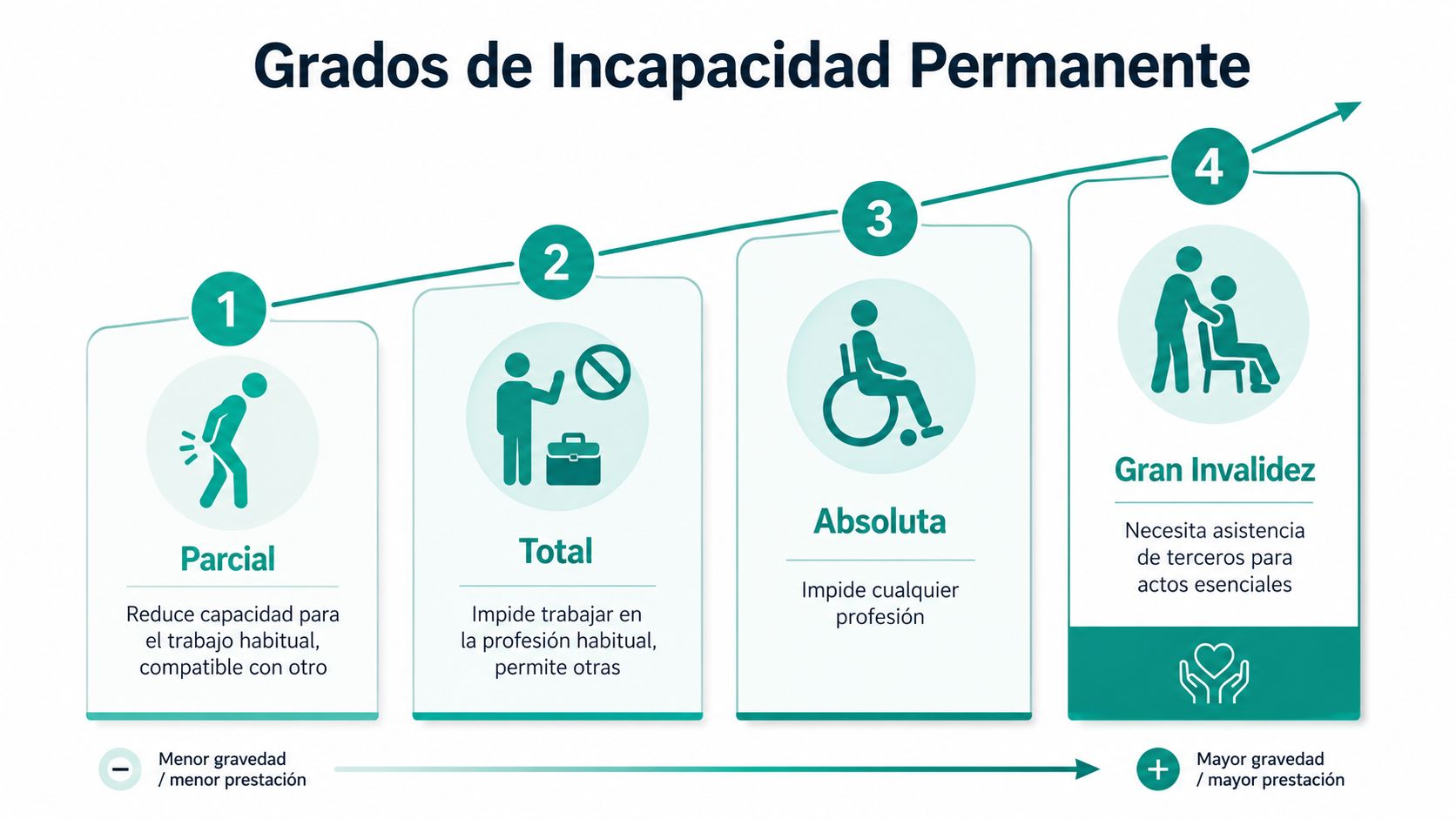 Grados de Incapacidad Permanente

1

Parcial

Reduce capacidad para el trabajo habitual, compatible con otro

2

Total

Impide trabajar en la profesión habitual, permite otras

3

Absoluta

Impide cualquier profesión

4

Gran Invalidez

Necesita asistencia de terceros para actos esenciales

−

Menor gravedad / menor prestación

+

Mayor gravedad / mayor prestación